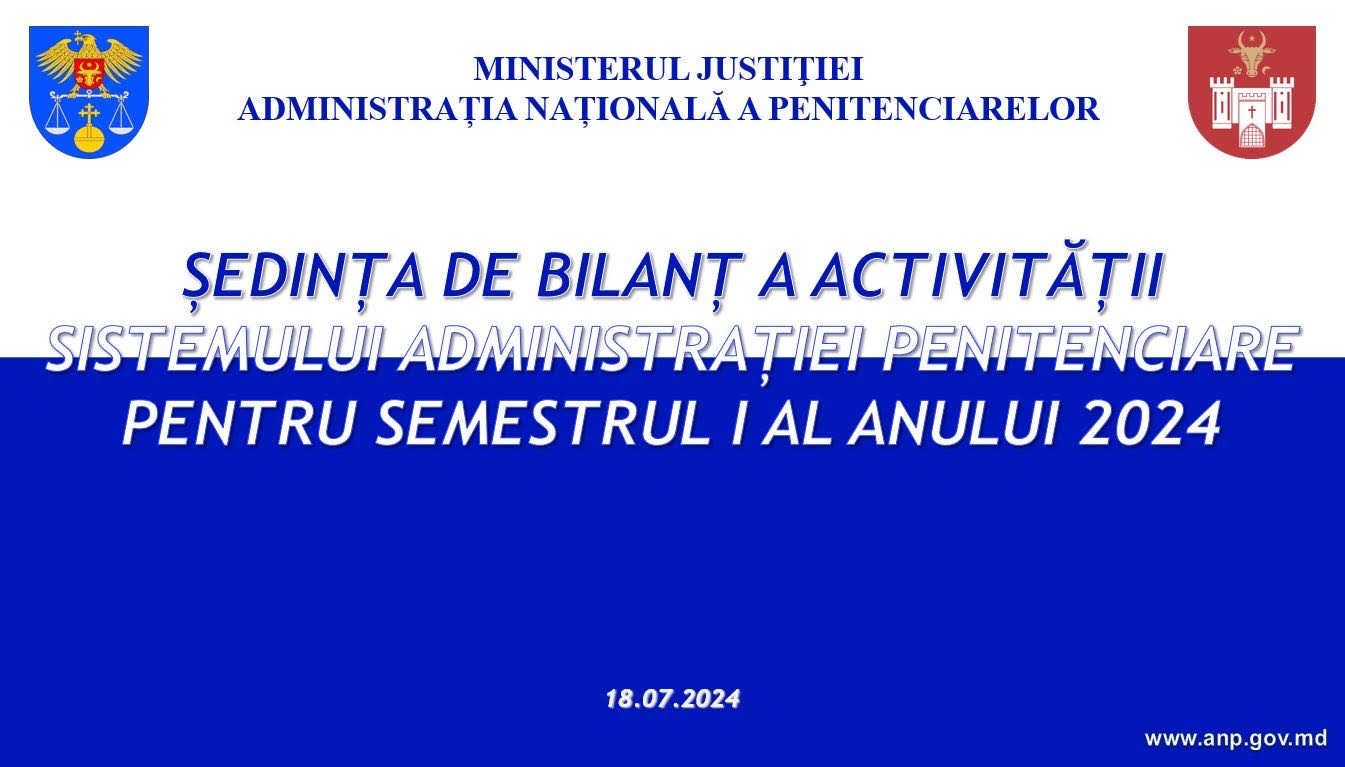 MINISTERUL JUSTIŢIEI
ADMINISTRAȚIA NAȚIONALĂ A PENITENCIARELOR

ȘEDINȚA DE BILANȚ A ACTIVITĂȚII SISTEMULUI ADMINISTRAȚIEI PENITENCIARE PENTRU SEMESTRUL I AL ANULUI 2024

18.07.2024

www.anp.gov.md